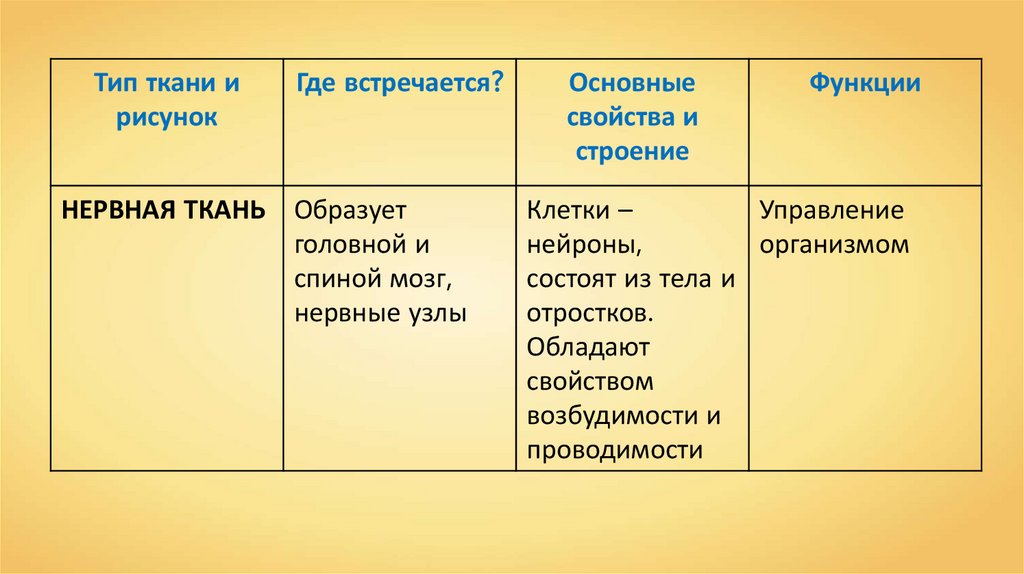 | Тип ткани и рисунок | Где встречается? | Основные свойства и строение | Функции |
|---|---|---|---|
| НЕРВНАЯ ТКАНЬ | Образует головной и спиной мозг, нервные узлы | Клетки – нейроны, состоят из тела и отростков. Обладают свойством возбудимости и проводимости | Управление организмом |